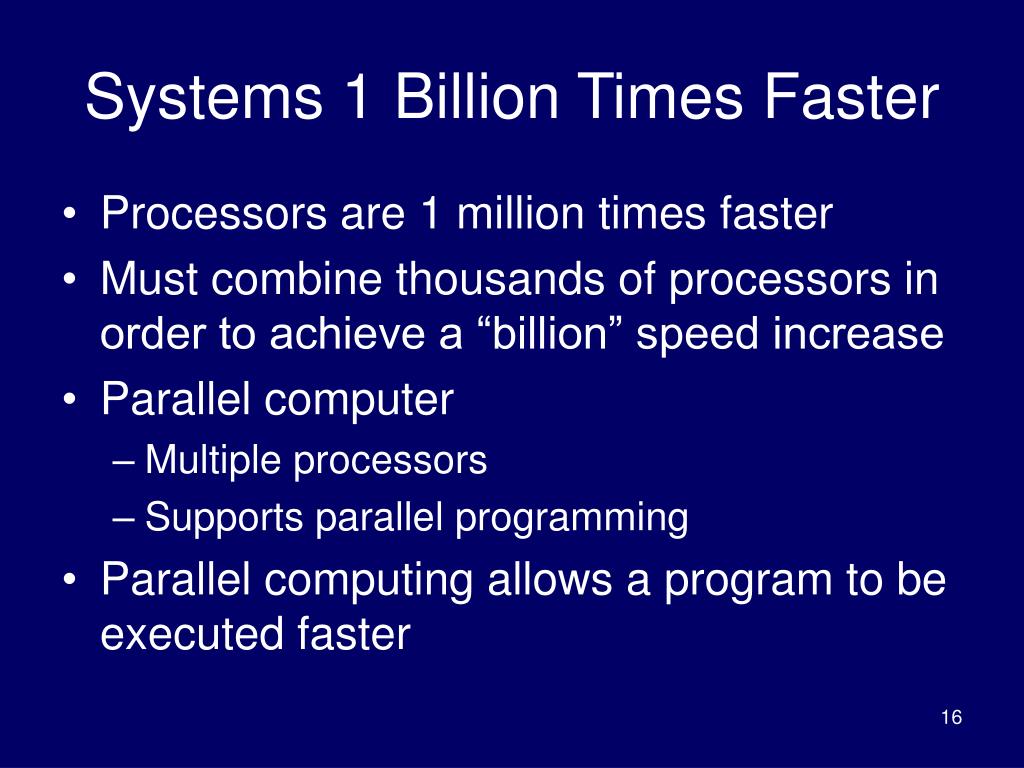 Systems 1 Billion Times Faster

• Processors are 1 million times faster
• Must combine thousands of processors in order to achieve a “billion” speed increase
• Parallel computer
– Multiple processors
– Supports parallel programming
• Parallel computing allows a program to be executed faster

16